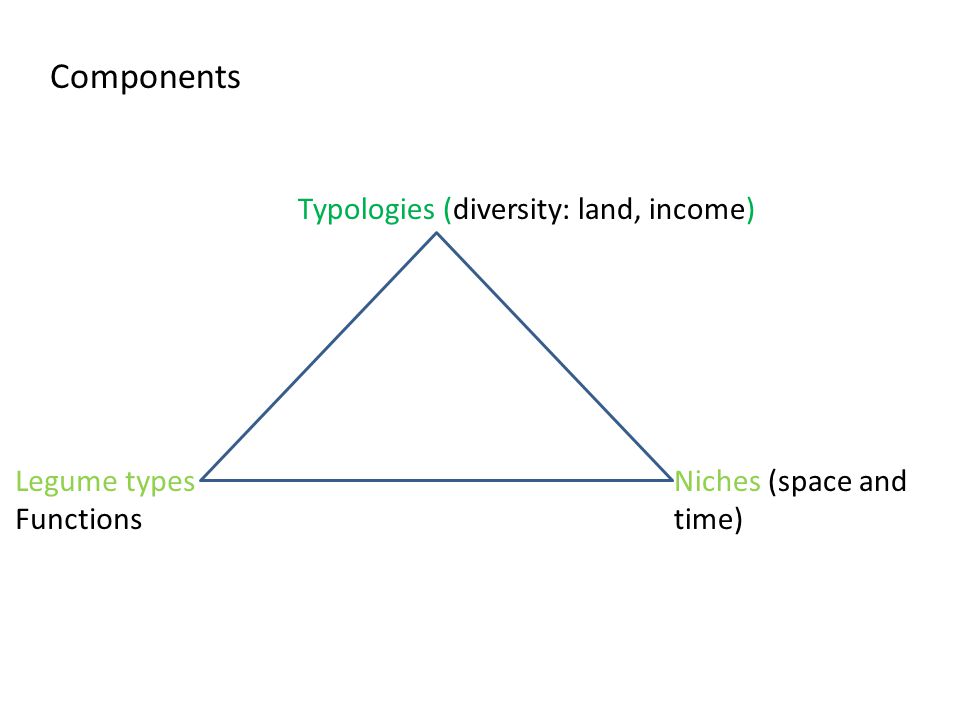 Components

Typologies (diversity: land, income)

Legume types
Functions

Niches (space and time)